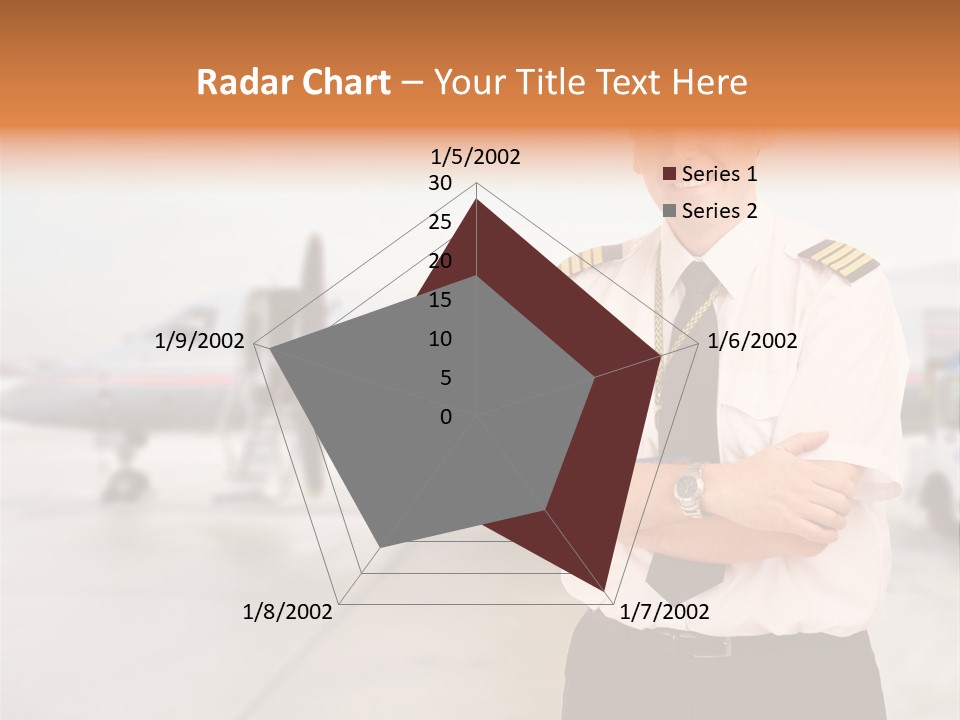 Radar Chart – Your Title Text Here

1/5/2002
30
25
20
15
10
5
0
1/6/2002
1/7/2002
1/8/2002
1/9/2002

Series 1
Series 2